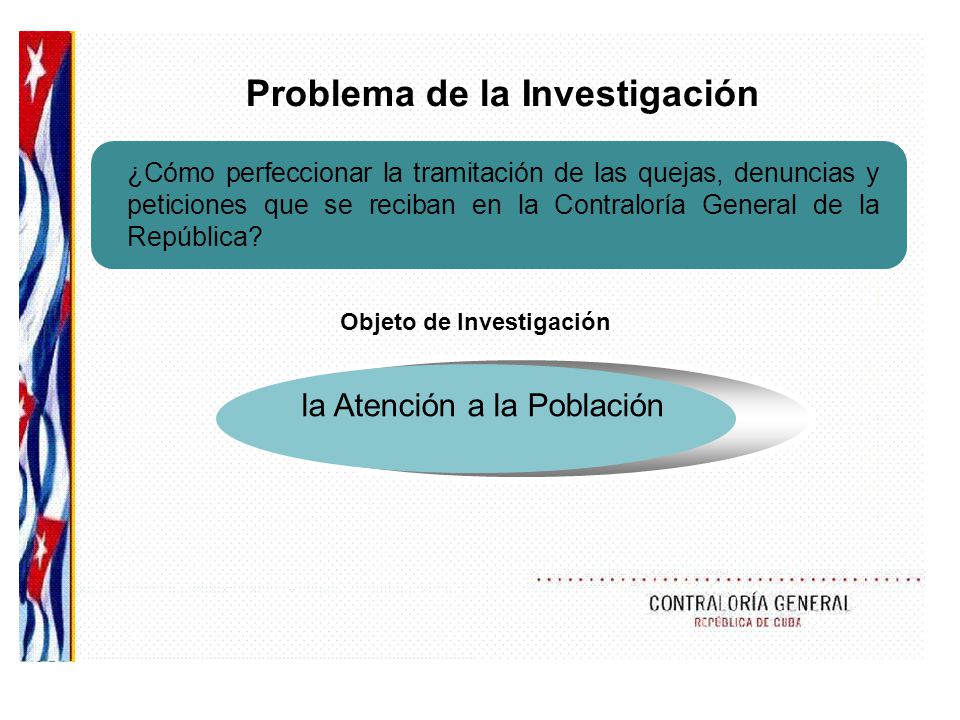 Problema de la Investigación

¿Cómo perfeccionar la tramitación de las quejas, denuncias y peticiones que se reciban en la Contraloría General de la República?

Objeto de Investigación

la Atención a la Población

CONTRALORÍA GENERAL
REPÚBLICA DE CUBA